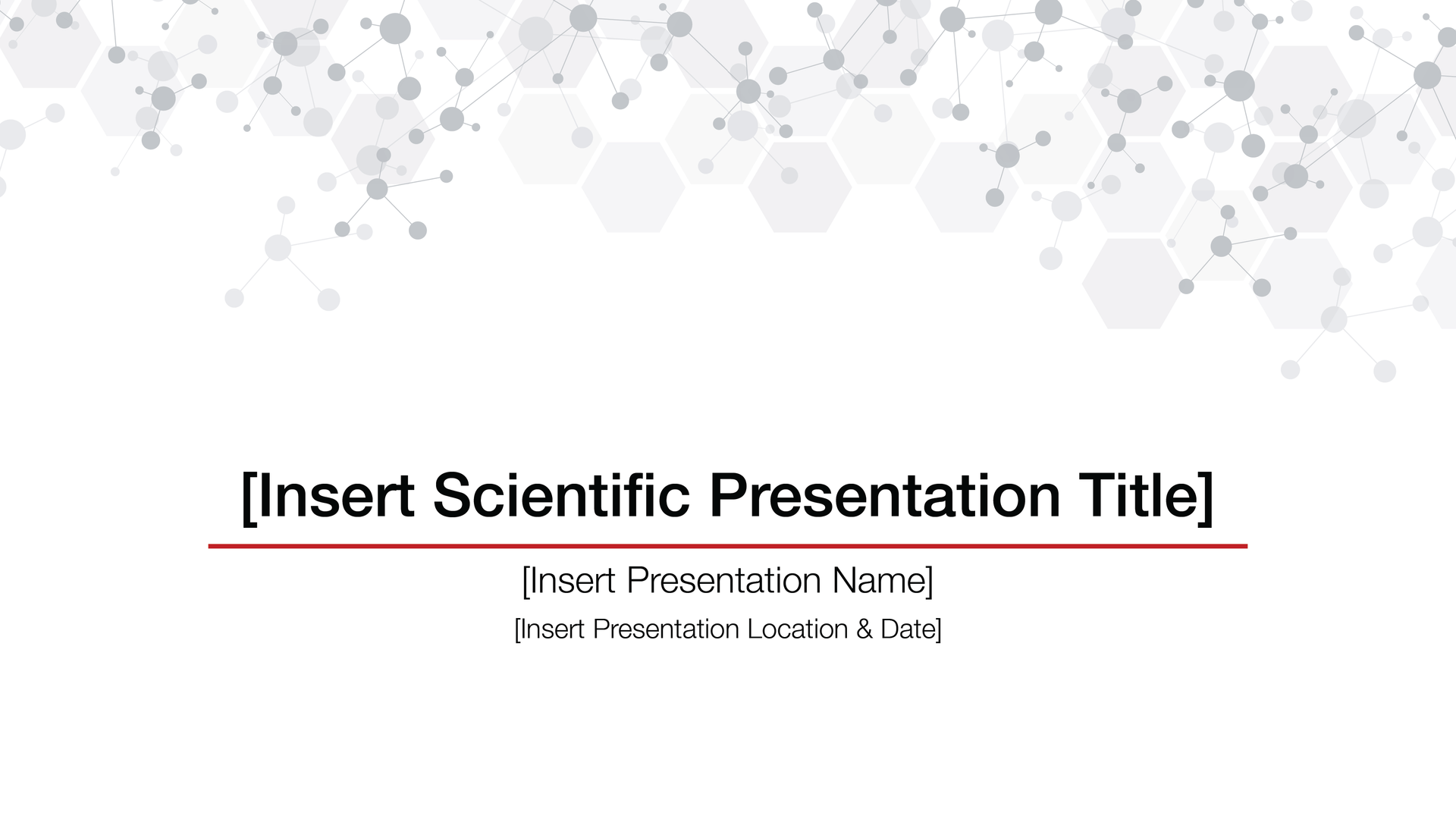 [Insert Scientific Presentation Title]

[Insert Presentation Name]

[Insert Presentation Location & Date]